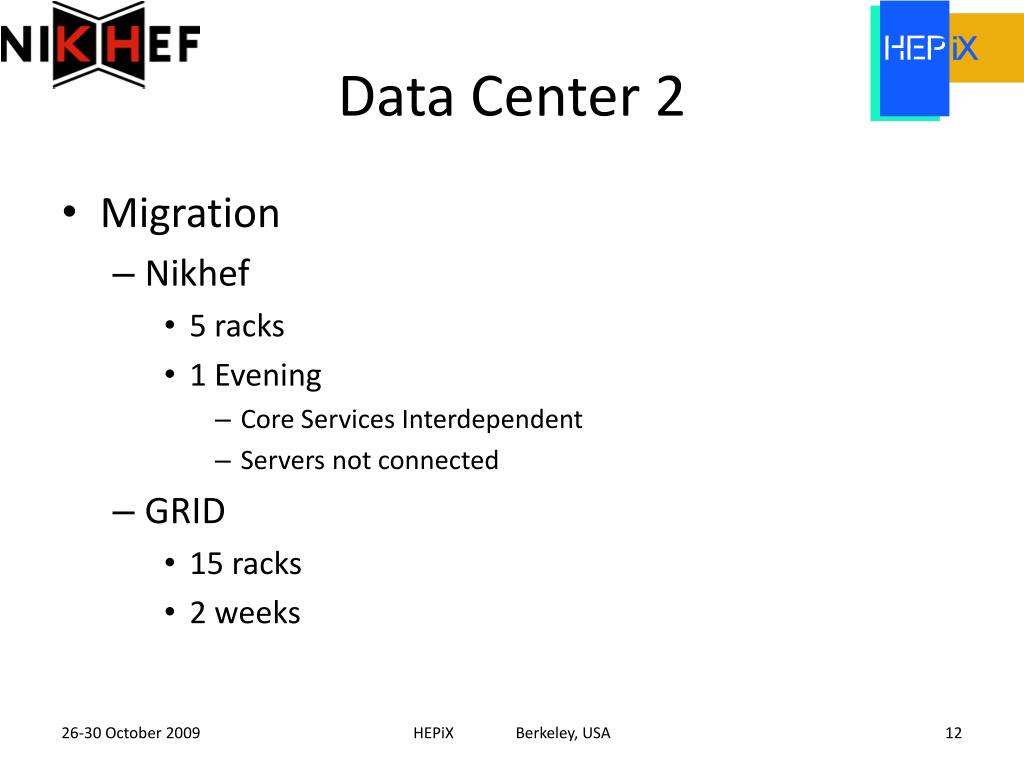 NIKHEF

HEPiX

Data Center 2

• Migration
– Nikhef
• 5 racks
• 1 Evening
– Core Services Interdependent
– Servers not connected
– GRID
• 15 racks
• 2 weeks

26-30 October 2009 HEPiX Berkeley, USA 12